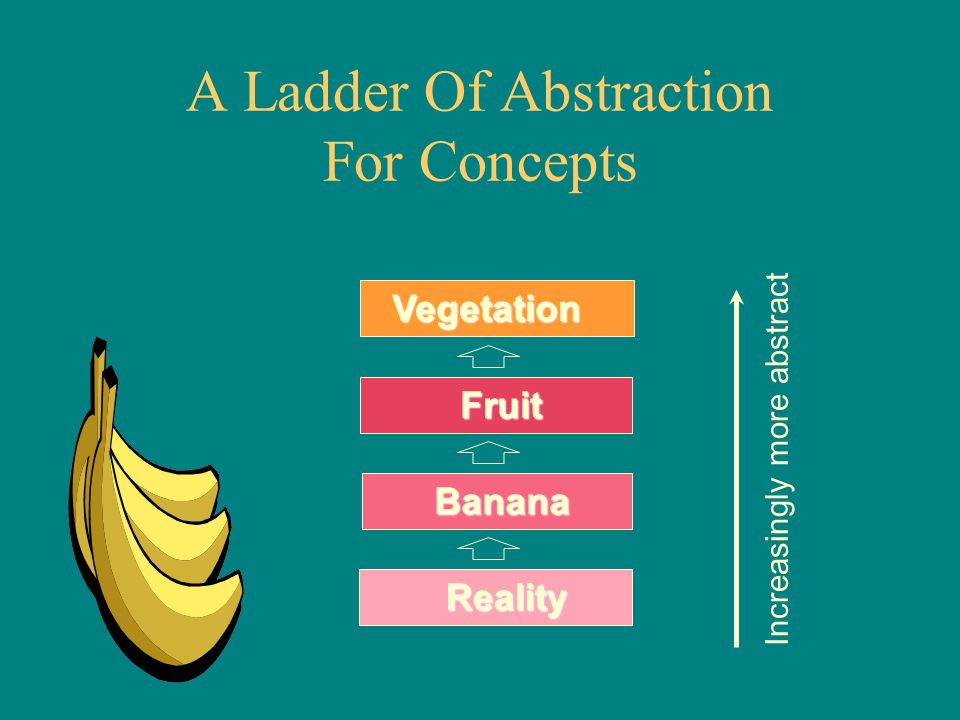 A Ladder Of Abstraction For Concepts

Vegetation

Fruit

Banana

Reality

Increasingly more abstract